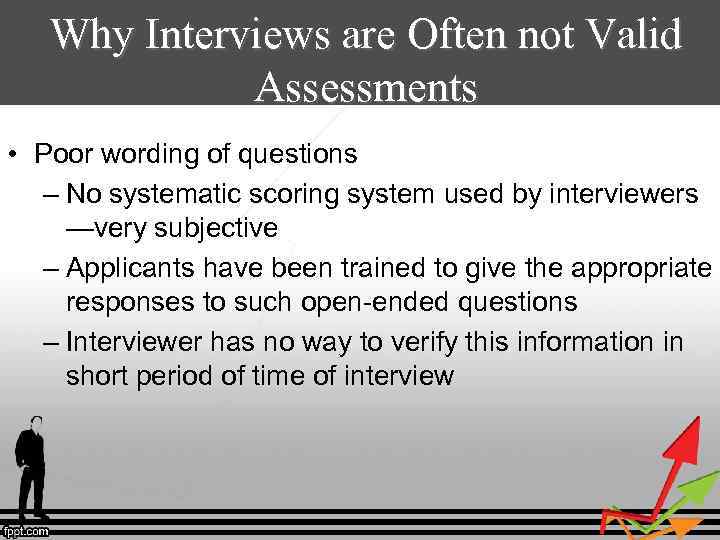 Why Interviews are Often not Valid Assessments

• Poor wording of questions
– No systematic scoring system used by interviewers —very subjective
– Applicants have been trained to give the appropriate responses to such open-ended questions
– Interviewer has no way to verify this information in short period of time of interview

fppt.com